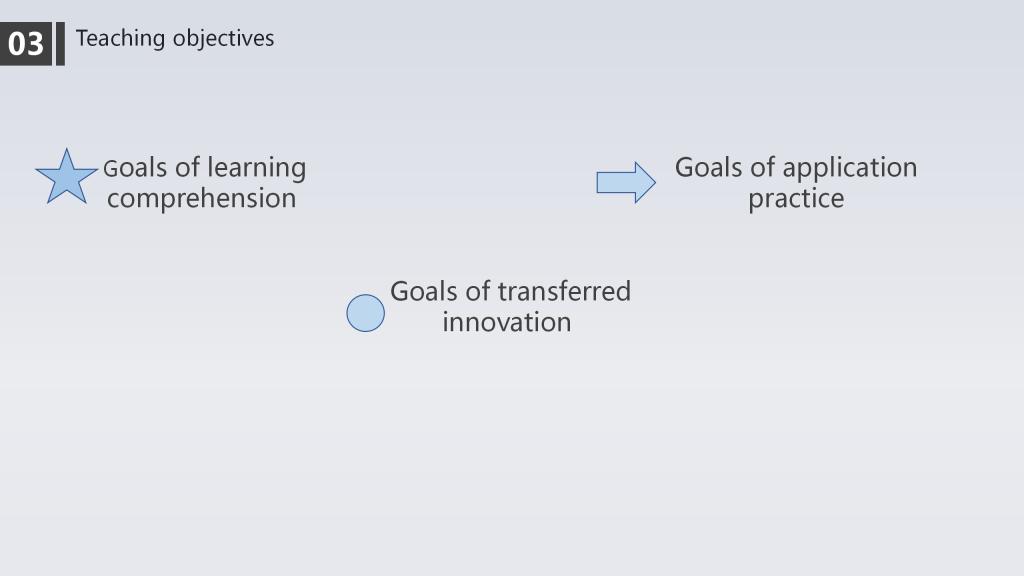 03 Teaching objectives

Goals of learning comprehension

Goals of application practice

Goals of transferred innovation